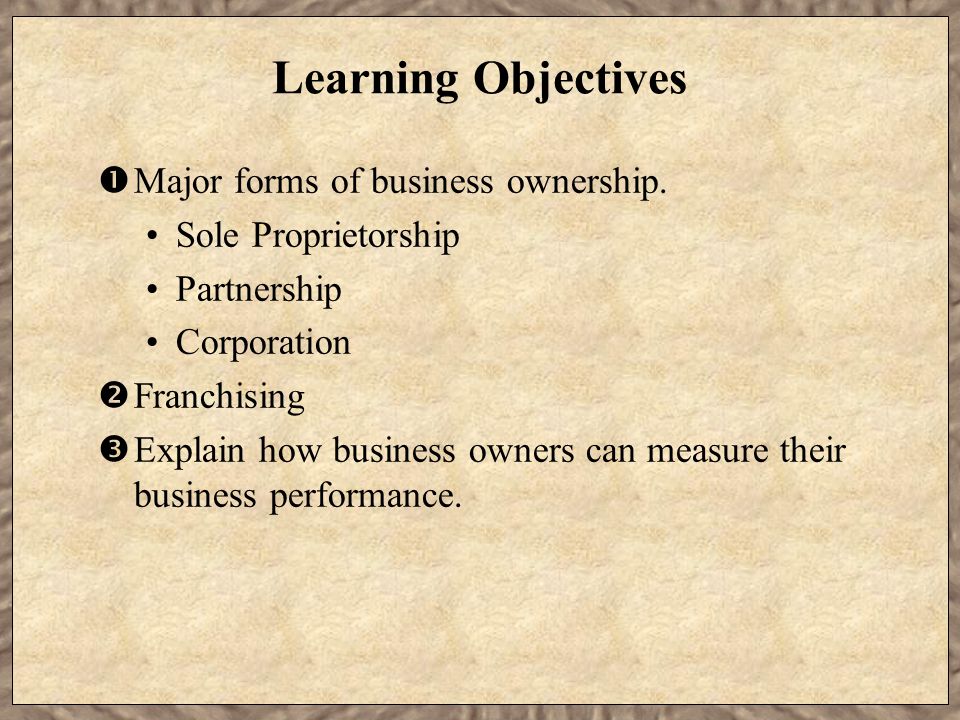 Learning Objectives

❶ Major forms of business ownership.
• Sole Proprietorship
• Partnership
• Corporation
❷ Franchising
❸ Explain how business owners can measure their business performance.